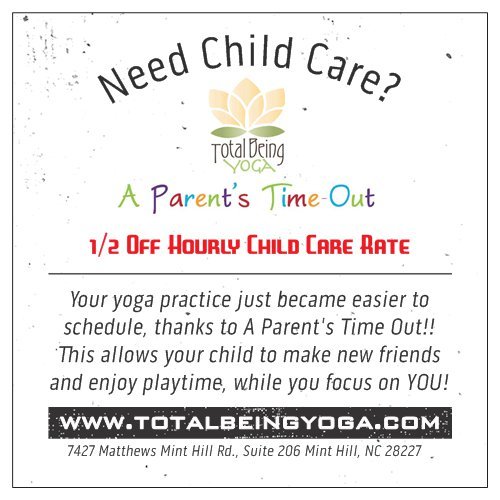 Need Child Care?

Total Being YOGA

A Parent's Time-Out

1/2 Off Hourly Child Care Rate

Your yoga practice just became easier to schedule, thanks to A Parent's Time Out!! This allows your child to make new friends and enjoy playtime, while you focus on YOU!

WWW.TOTALBEINGYOGA.COM

7427 Matthews Mint Hill Rd., Suite 206 Mint Hill, NC 28227